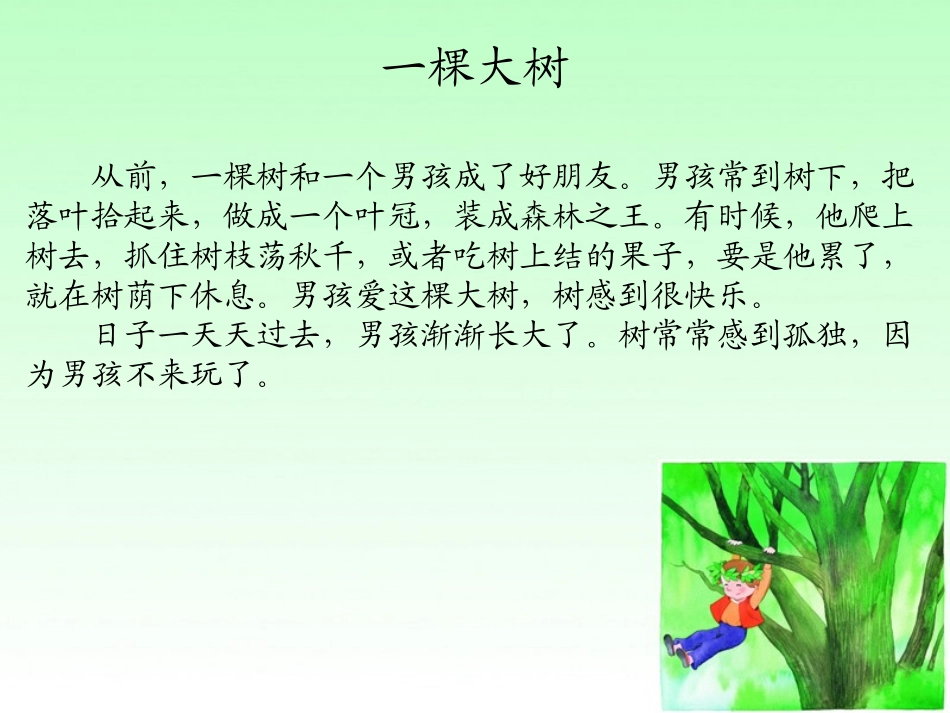 一棵大树

从前，一棵树和一个男孩成了好朋友。男孩常到树下，把落叶拾起来，做成一个叶冠，装成森林之王。有时候，他爬上树去，抓住树枝荡秋千，或者吃树上结的果子，要是他累了，就在树荫下休息。男孩爱这棵大树，树感到很快乐。

日子一天天过去，男孩渐渐长大了。树常常感到孤独，因为男孩不来玩了。